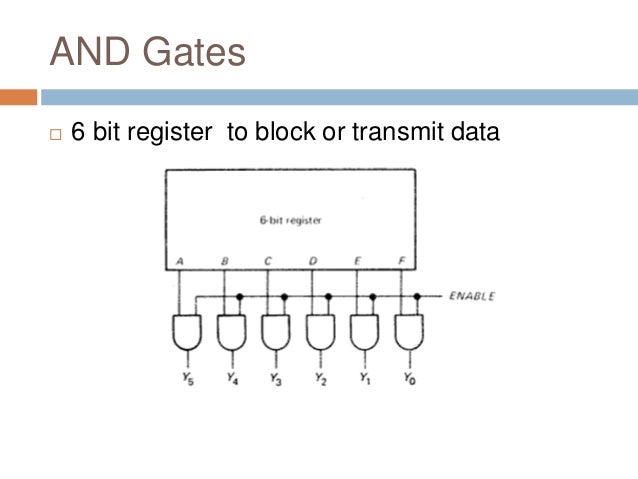 AND Gates

□ 6 bit register to block or transmit data

6-bit register

A B C D E F

ENABLE

$Y_5$ $Y_4$ $Y_3$ $Y_2$ $Y_1$ $Y_0$